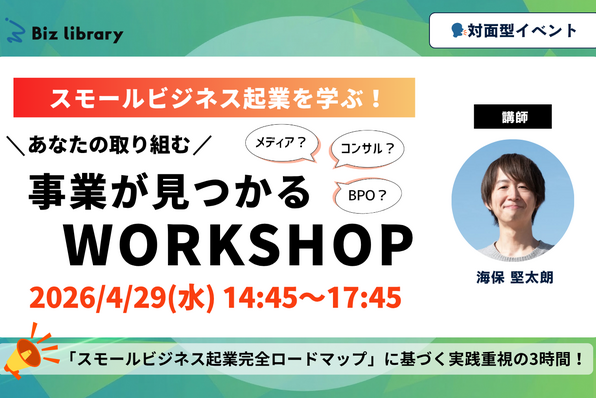 Biz library

対面型イベント

スモールビジネス起業を学ぶ！

＼あなたの取り組む／

メディア？

コンサル？

BPO？

事業が見つかる

WORKSHOP

2026/4/29(水) 14:45〜17:45

講師

海保 堅太朗

「スモールビジネス起業完全ロードマップ」に基づく実践重視の3時間！